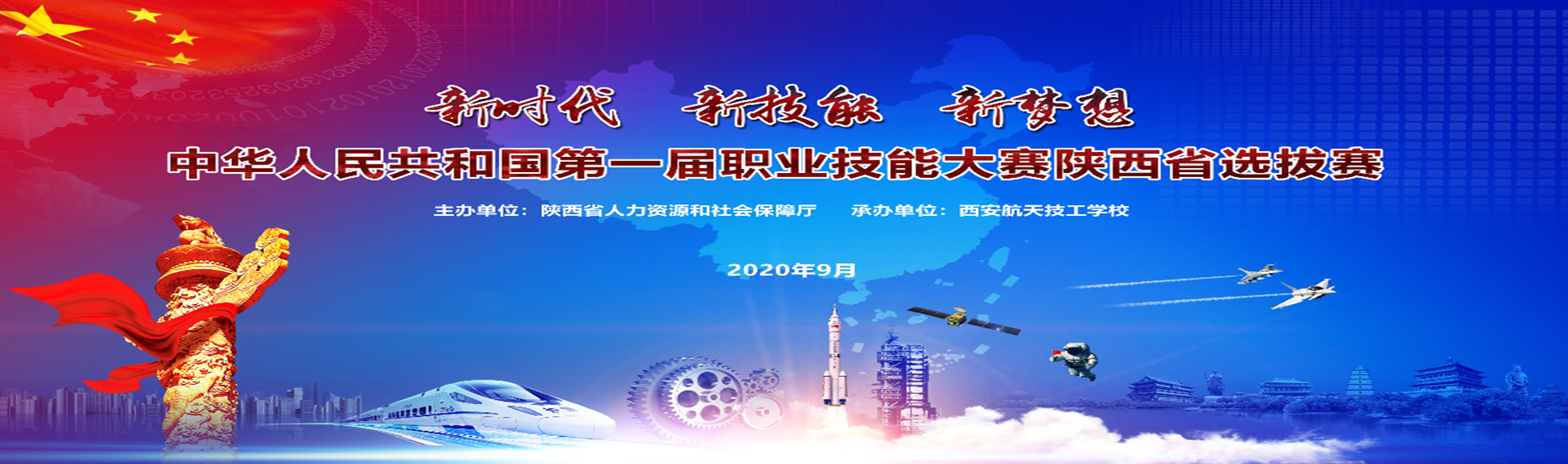 新时代 新技能 新梦想

中华人民共和国第一届职业技能大赛陕西省选拔赛

主办单位：陕西省人力资源和社会保障厅 承办单位：西安航天技工学校

2020年9月